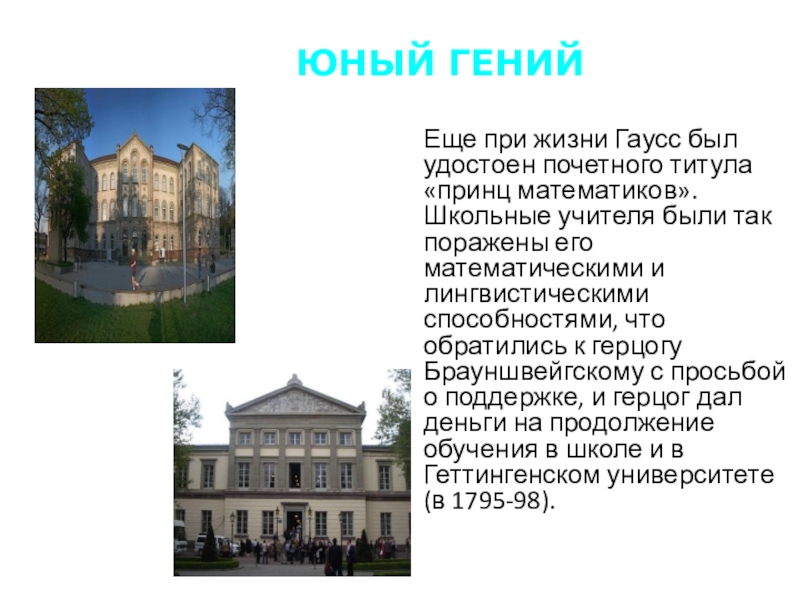 ЮНЫЙ ГЕНИЙ

Еще при жизни Гаусс был удостоен почетного титула «принц математиков». Школьные учителя были так поражены его математическими и лингвистическими способностями, что обратились к герцогу Брауншвейгскому с просьбой о поддержке, и герцог дал деньги на продолжение обучения в школе и в Геттингенском университете (в 1795-98).